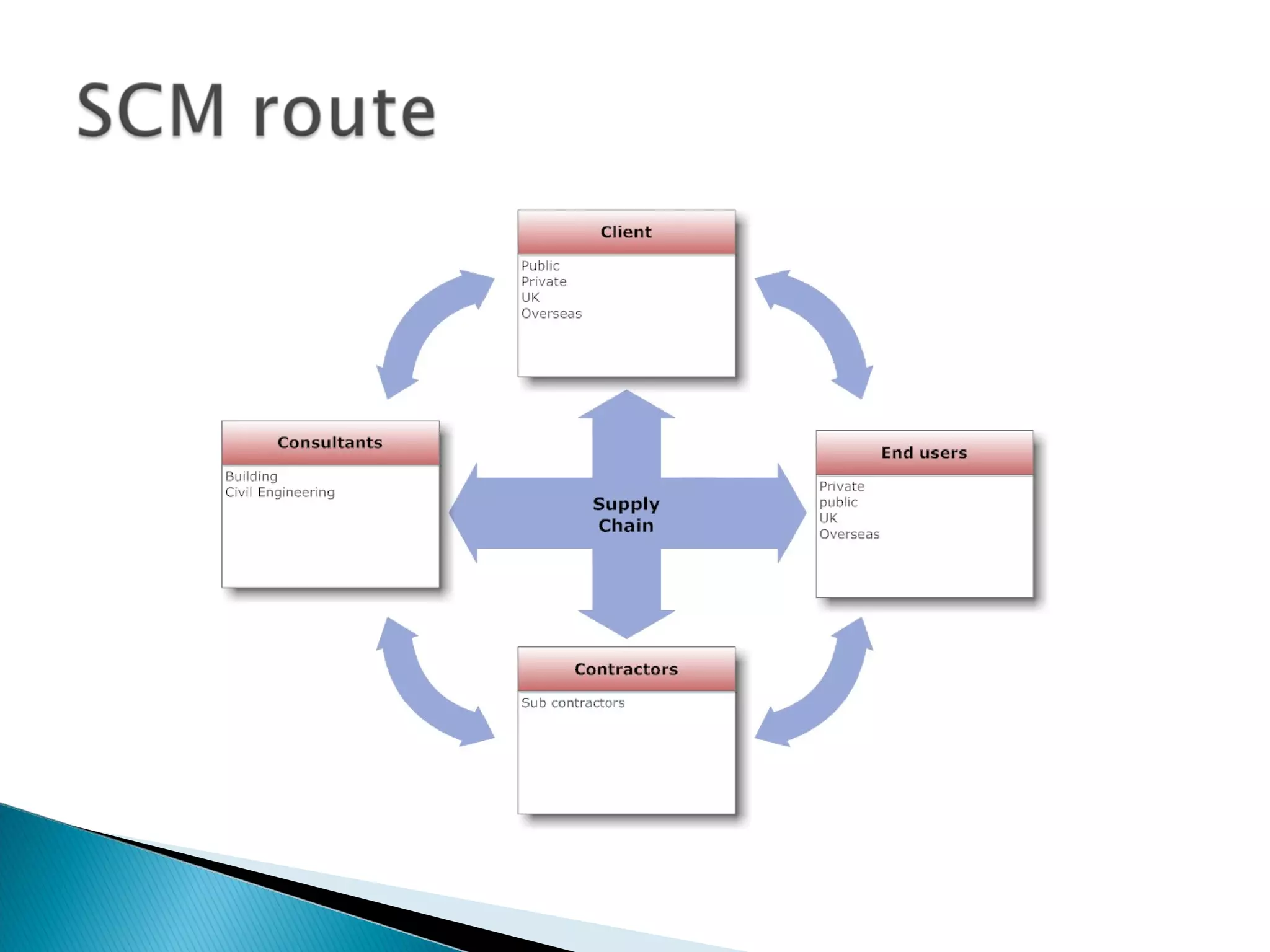 SCM route

Client
Public
Private
UK
Overseas

Consultants
Building
Civil Engineering

Supply Chain

End users
Private
public
UK
Overseas

Contractors
Sub contractors